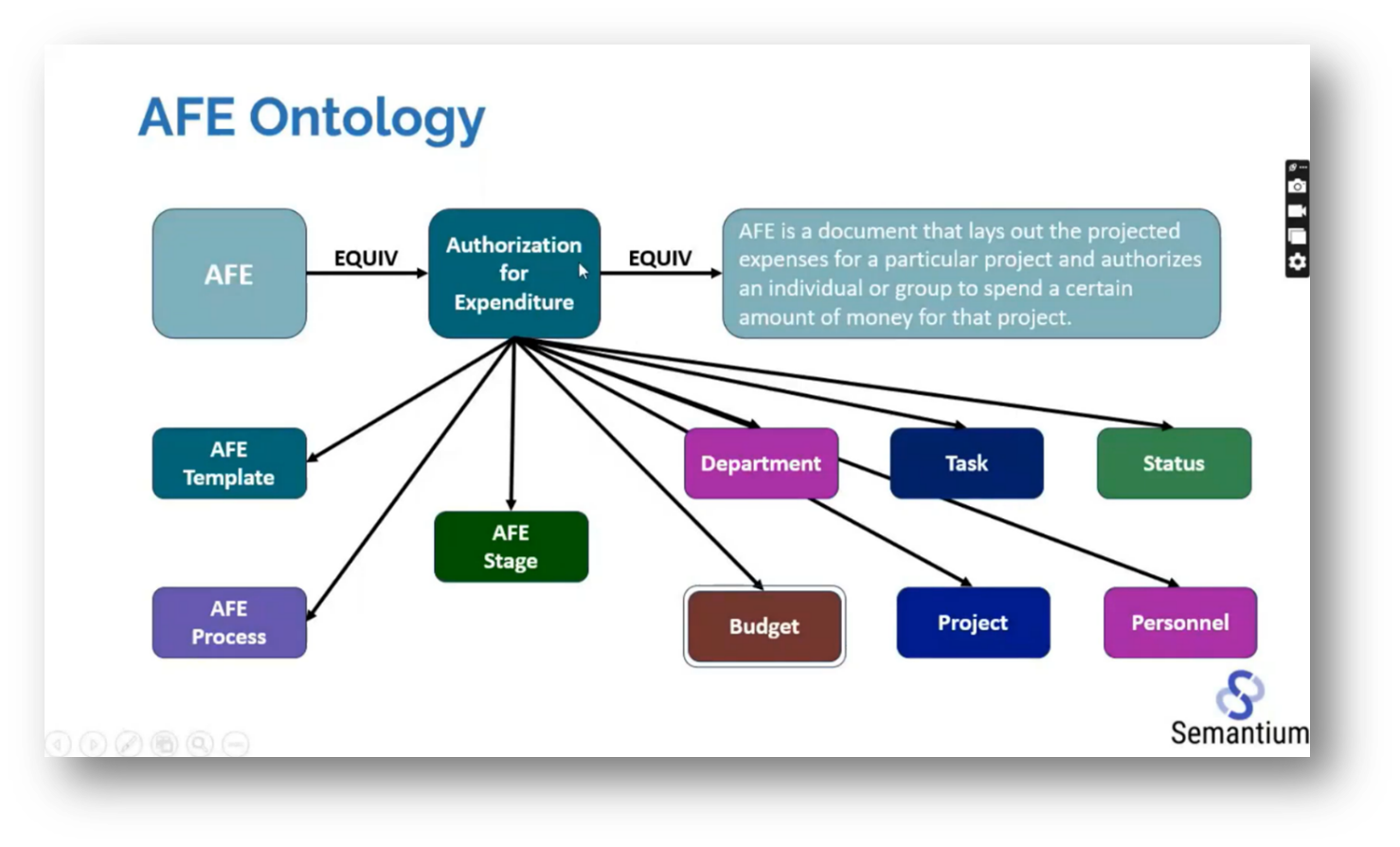 AFE Ontology

AFE

EQUIV

Authorization for Expenditure

EQUIV

AFE is a document that lays out the projected expenses for a particular project and authorizes an individual or group to spend a certain amount of money for that project.

AFE Template

Department

Task

Status

AFE Stage

AFE Process

Budget

Project

Personnel

Semantium